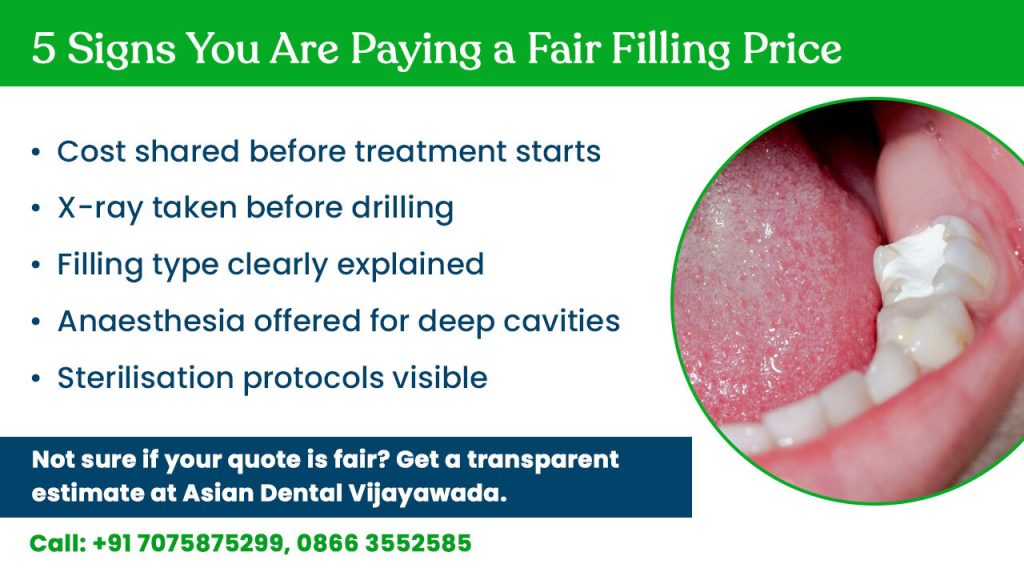 5 Signs You Are Paying a Fair Filling Price

• Cost shared before treatment starts
• X-ray taken before drilling
• Filling type clearly explained
• Anaesthesia offered for deep cavities
• Sterilisation protocols visible

Not sure if your quote is fair? Get a transparent estimate at Asian Dental Vijayawada.

Call: +91 7075875299, 0866 3552585